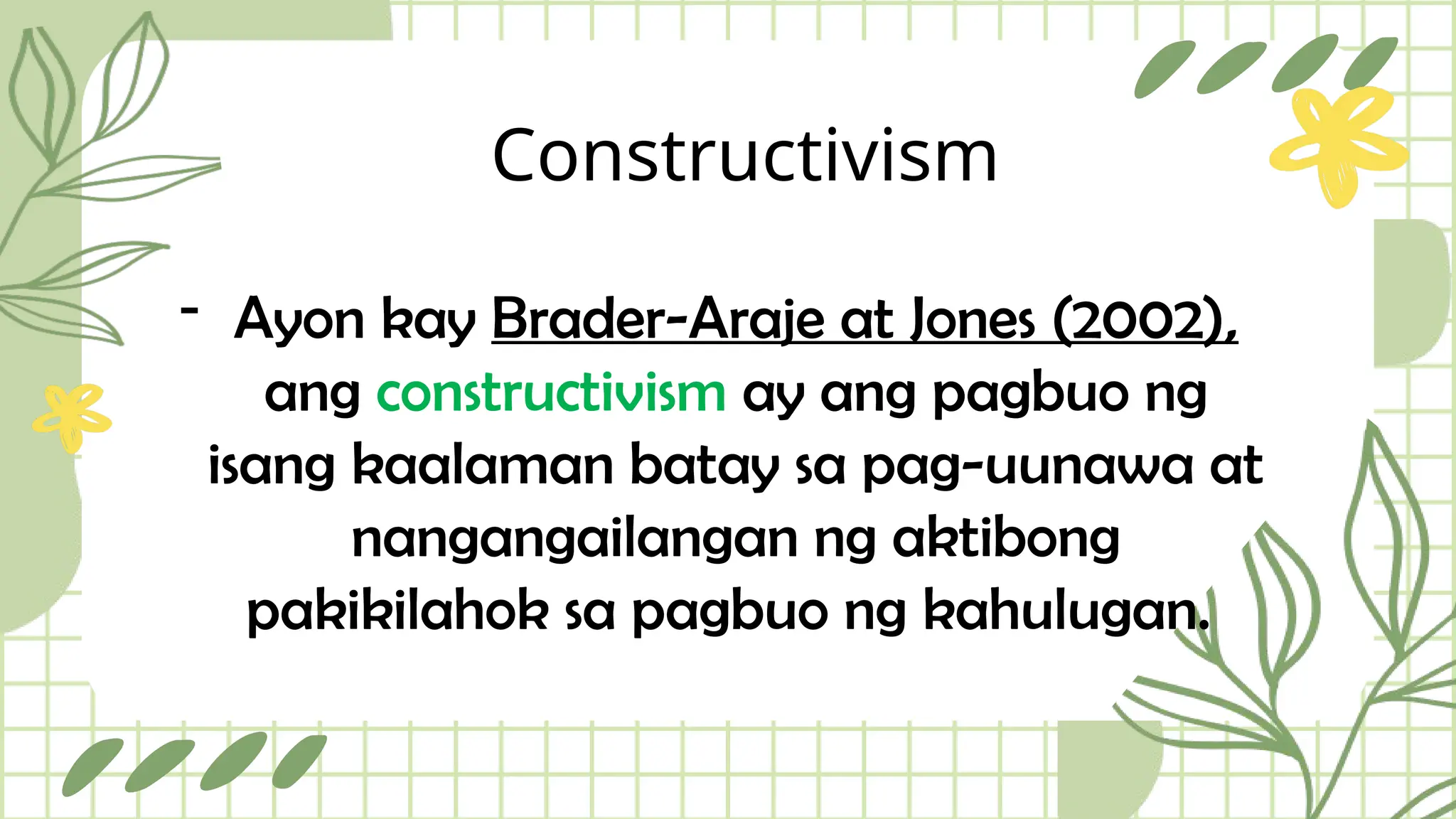 Constructivism

- Ayon kay Brader-Araje at Jones (2002), ang constructivism ay ang pagbuo ng isang kaalaman batay sa pag-uunawa at nangangailangan ng aktibong pakikilahok sa pagbuo ng kahulugan.